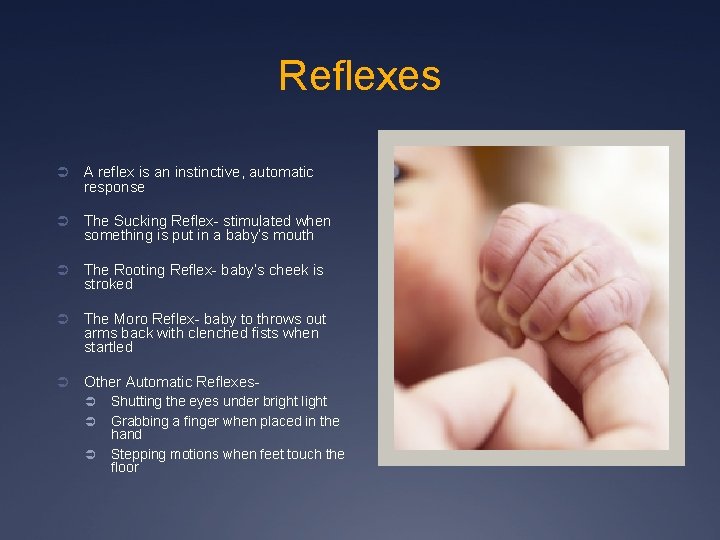 Reflexes

➲ A reflex is an instinctive, automatic response

➲ The Sucking Reflex- stimulated when something is put in a baby's mouth

➲ The Rooting Reflex- baby's cheek is stroked

➲ The Moro Reflex- baby to throws out arms back with clenched fists when startled

➲ Other Automatic Reflexes-
➲ Shutting the eyes under bright light
➲ Grabbing a finger when placed in the hand
➲ Stepping motions when feet touch the floor